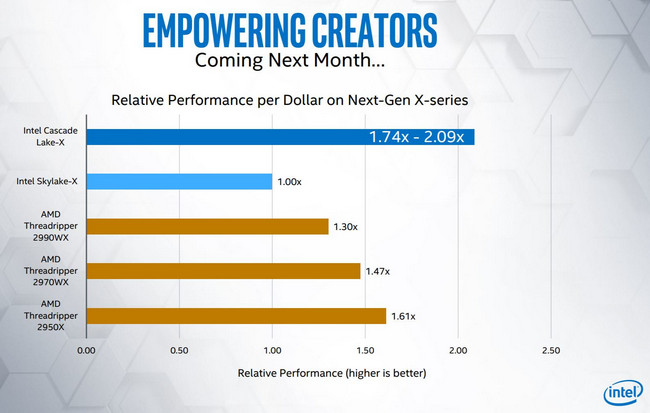 EMPOWERING CREATORS
Coming Next Month...

Relative Performance per Dollar on Next-Gen X-series

Intel Cascade Lake-X
1.74x - 2.09x

Intel Skylake-X
1.00x

AMD Threadripper 2990WX
1.30x

AMD Threadripper 2970WX
1.47x

AMD Threadripper 2950X
1.61x

0.00
0.50
1.00
1.50
2.00
2.50

Relative Performance (higher is better)

intel